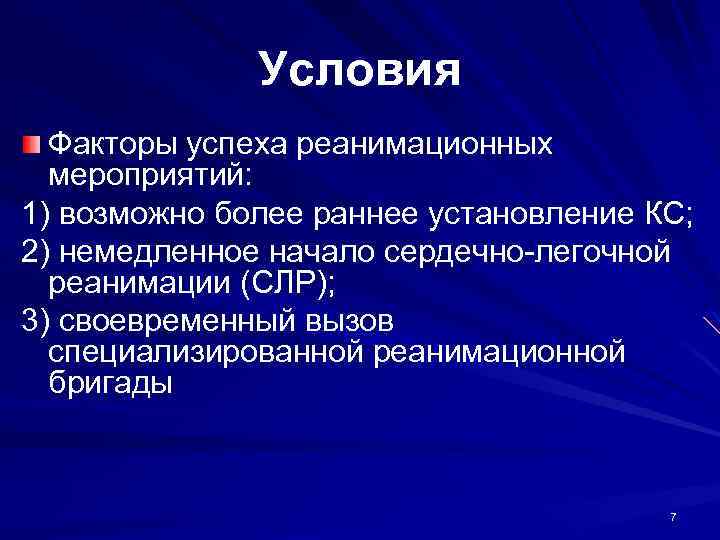 Условия

Факторы успеха реанимационных мероприятий:

1) возможно более раннее установление КС;

2) немедленное начало сердечно-легочной реанимации (СЛР);

3) своевременный вызов специализированной реанимационной бригады

7